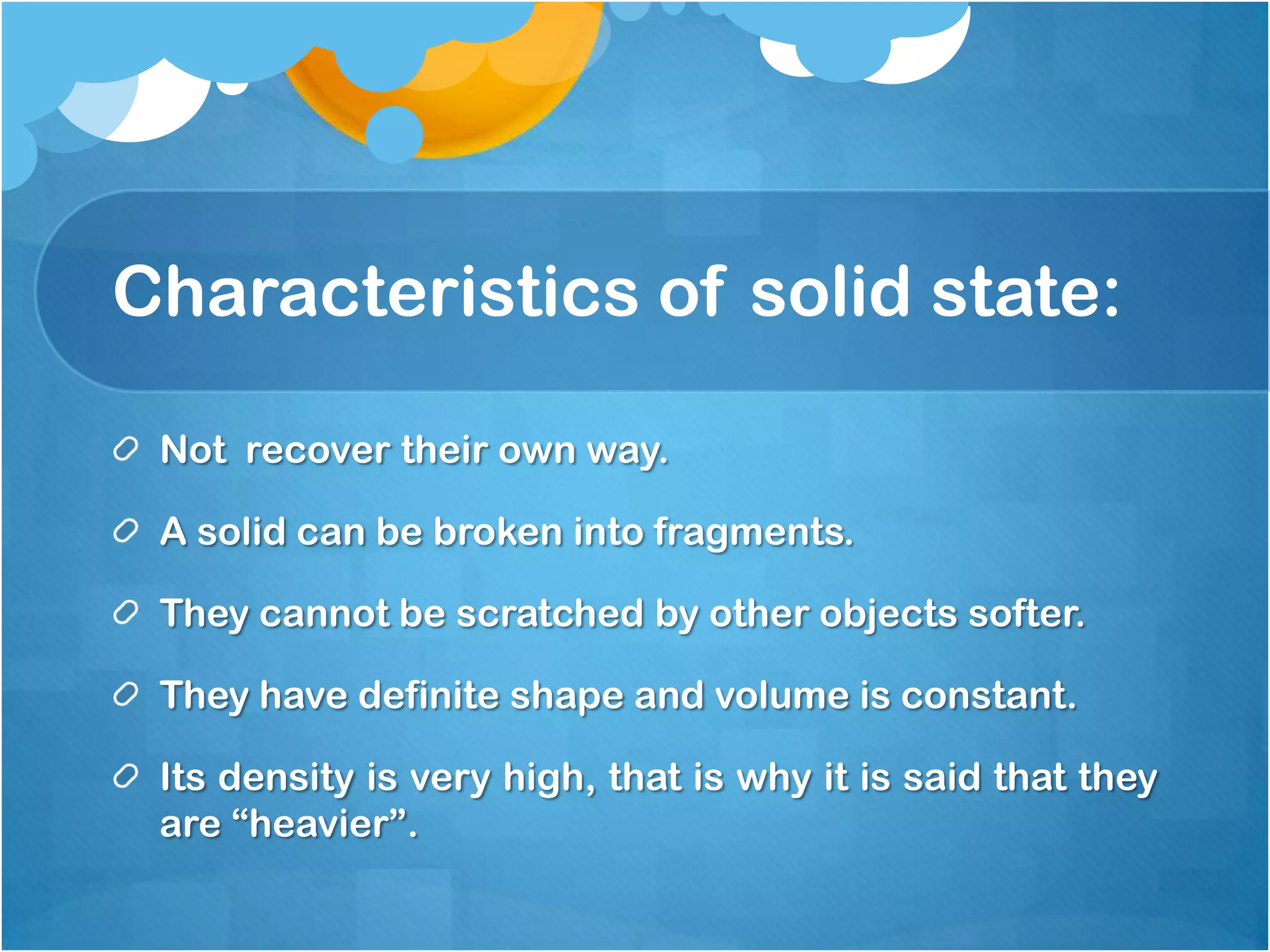 Characteristics of solid state:

Not  recover their own way.

A solid can be broken into fragments.

They cannot be scratched by other objects softer.

They have definite shape and volume is constant.

Its density is very high, that is why it is said that they are “heavier”.